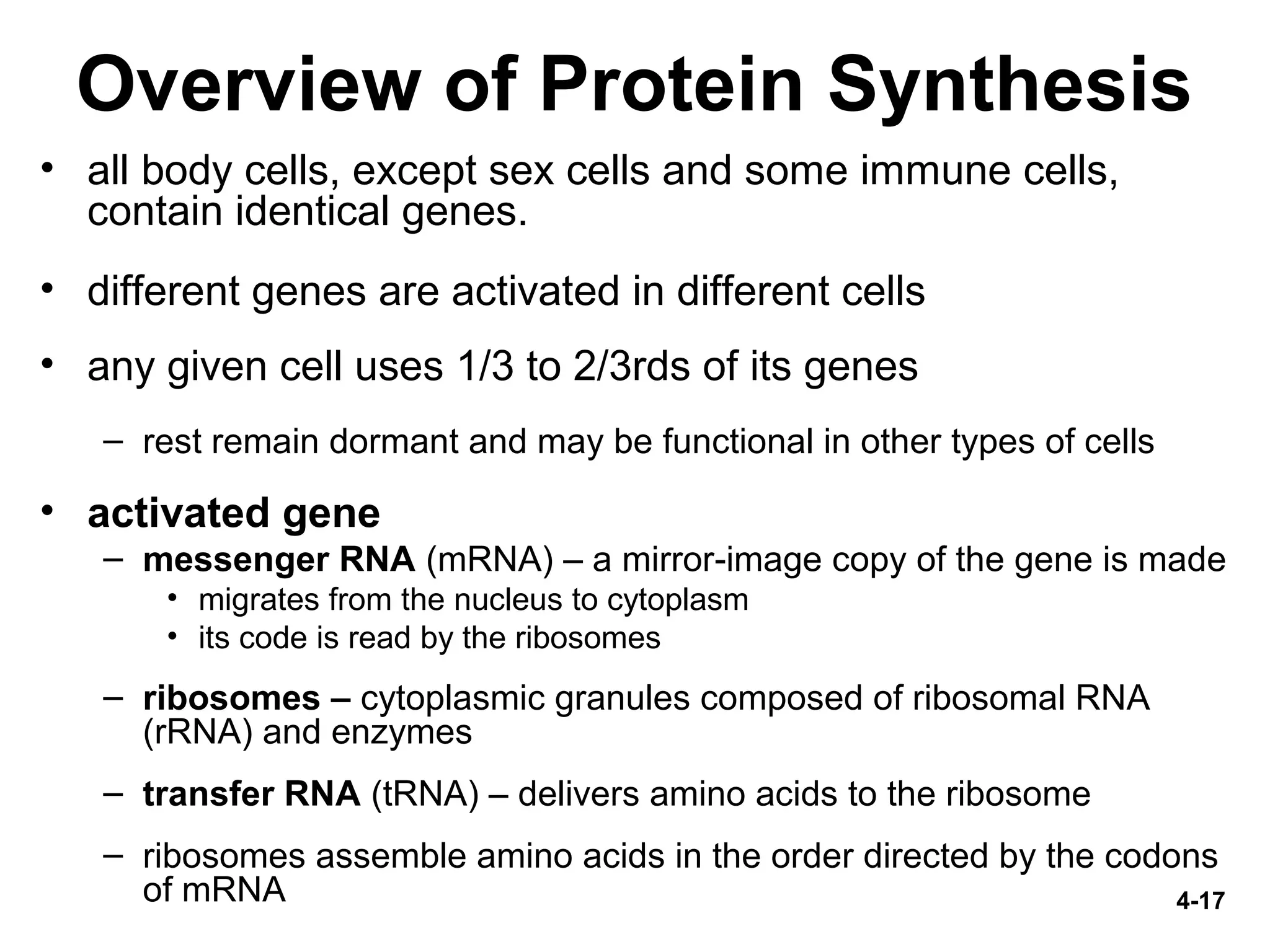 Overview of Protein Synthesis

• all body cells, except sex cells and some immune cells, contain identical genes.

• different genes are activated in different cells

• any given cell uses 1/3 to 2/3rds of its genes

– rest remain dormant and may be functional in other types of cells

• activated gene

– messenger RNA (mRNA) – a mirror-image copy of the gene is made

• migrates from the nucleus to cytoplasm
• its code is read by the ribosomes

– ribosomes – cytoplasmic granules composed of ribosomal RNA (rRNA) and enzymes

– transfer RNA (tRNA) – delivers amino acids to the ribosome

– ribosomes assemble amino acids in the order directed by the codons of mRNA

4-17